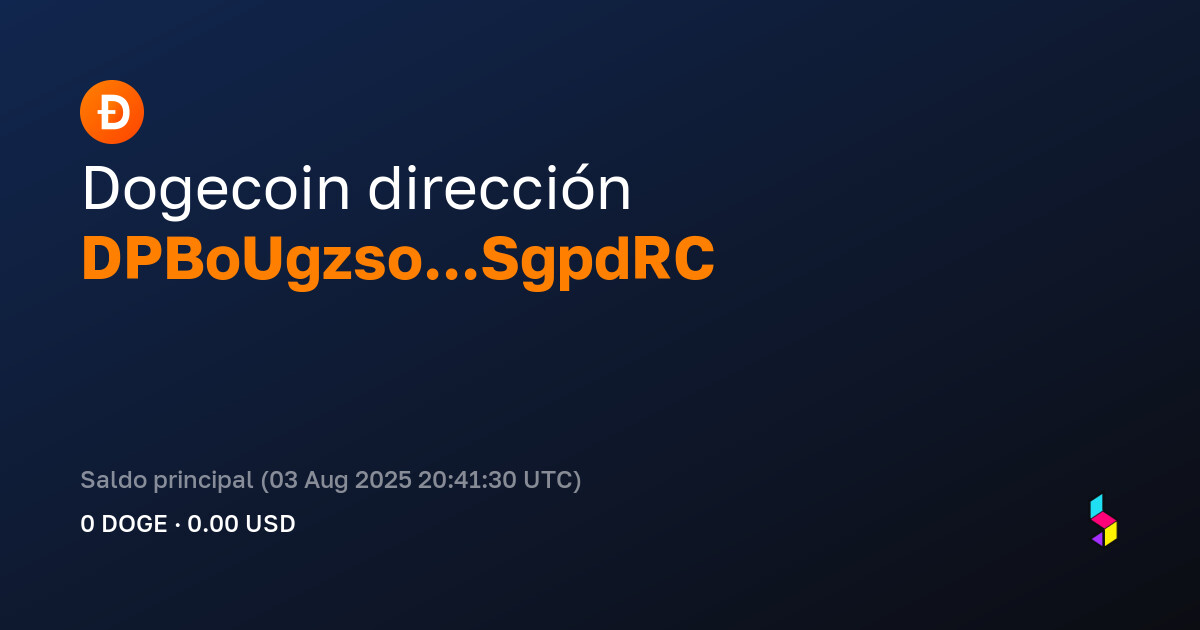 Ð
Dogecoin dirección
DPBoUgzso...SgpdRC

Saldo principal (03 Aug 2025 20:41:30 UTC)
0 DOGE · 0.00 USD